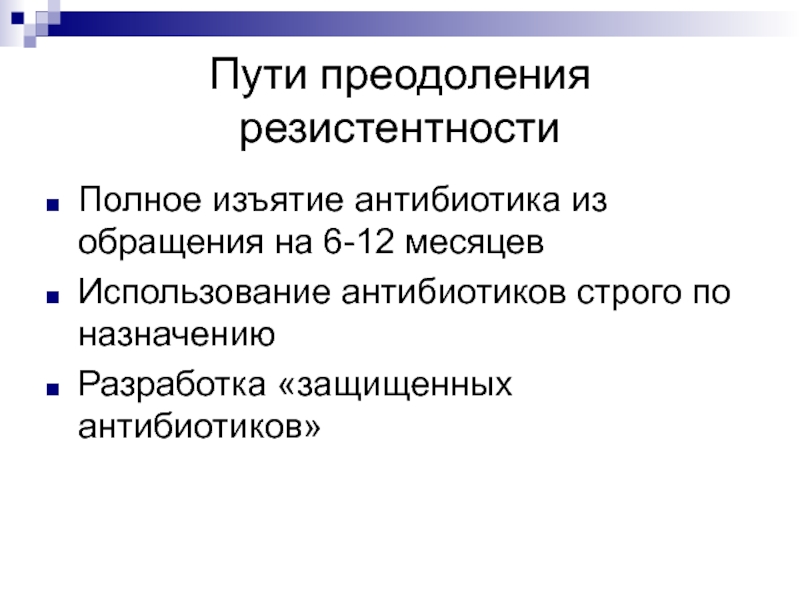 Пути преодоления резистентности

■ Полное изъятие антибиотика из обращения на 6-12 месяцев
■ Использование антибиотиков строго по назначению
■ Разработка «защищенных антибиотиков»